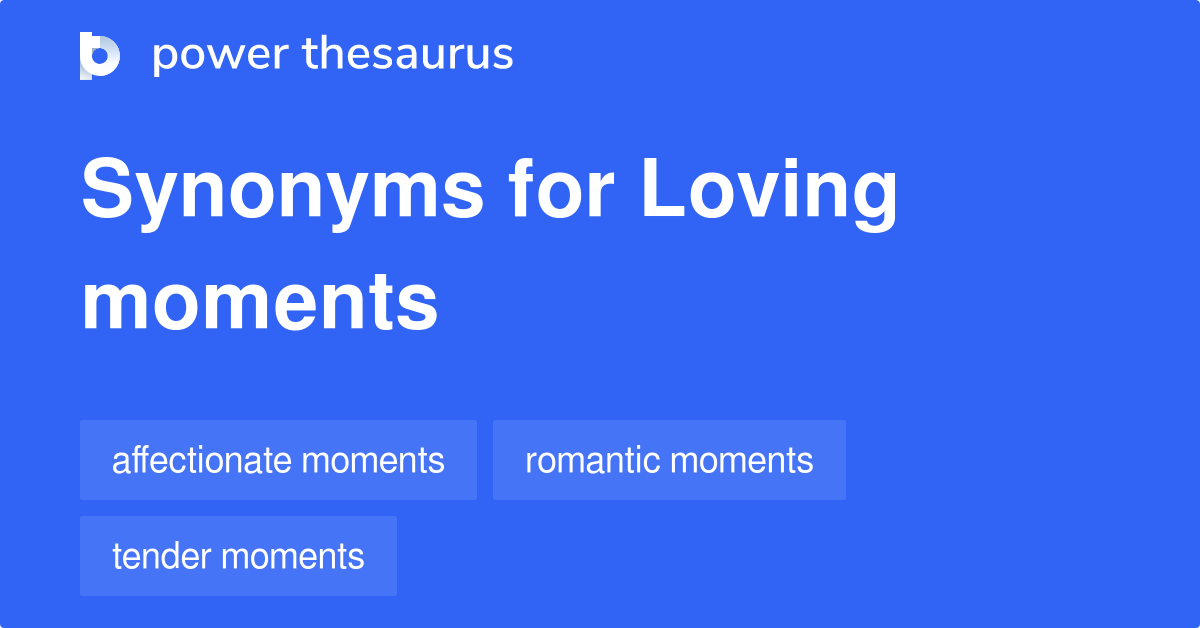 power thesaurus

Synonyms for Loving moments

affectionate moments

romantic moments

tender moments